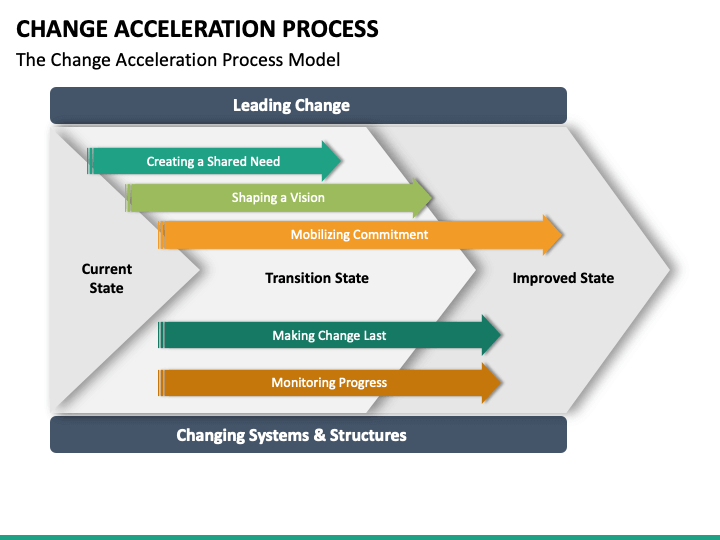 CHANGE ACCELERATION PROCESS

The Change Acceleration Process Model

Leading Change

Creating a Shared Need

Shaping a Vision

Mobilizing Commitment

Current State

Transition State

Improved State

Making Change Last

Monitoring Progress

Changing Systems & Structures